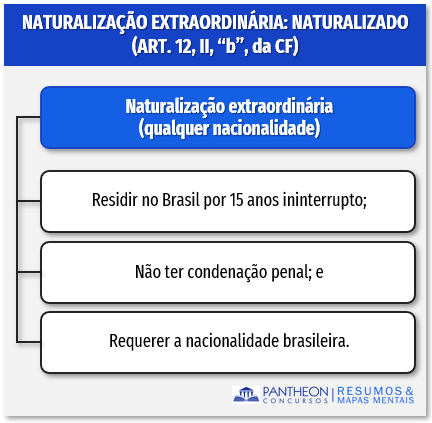 NATURALIZAÇÃO EXTRAORDINÁRIA: NATURALIZADO (ART. 12, II, “b”, da CF)

Naturalização extraordinária (qualquer nacionalidade)

Residir no Brasil por 15 anos ininterrupto;

Não ter condenação penal; e

Requerer a nacionalidade brasileira.

PANTHEON CONCURSOS | RESUMOS & MAPAS MENTAIS